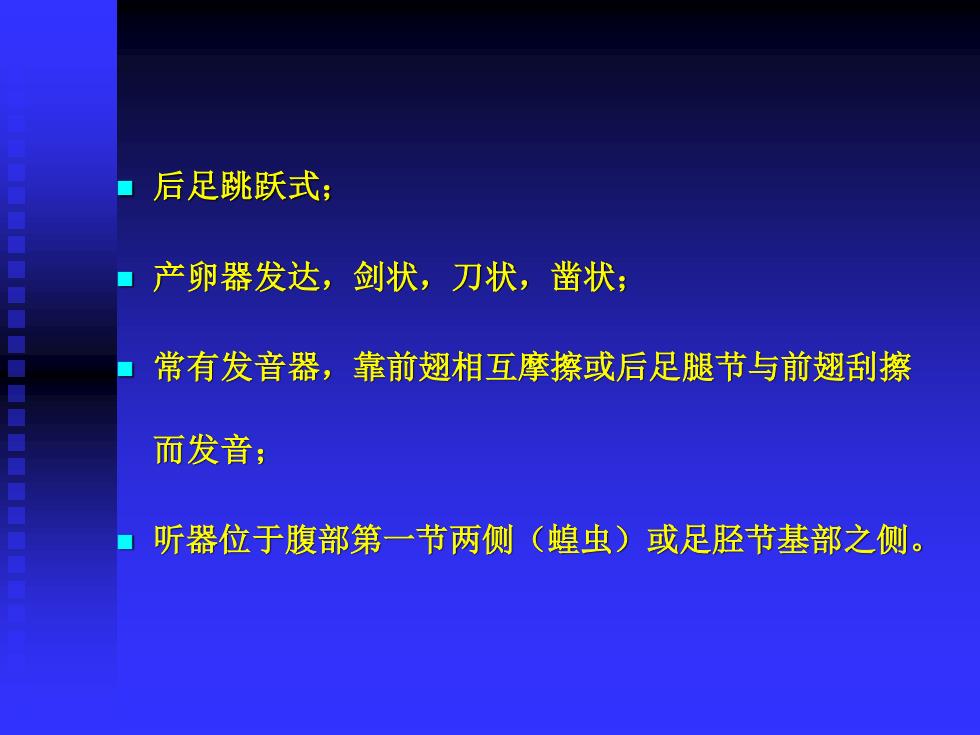 后足跳跃式；

产卵器发达，剑状，刀状，凿状；

常有发音器，靠前翅相互摩擦或后足腿节与前翅刮擦而发音；

听器位于腹部第一节两侧（蝗虫）或足胫节基部之侧。